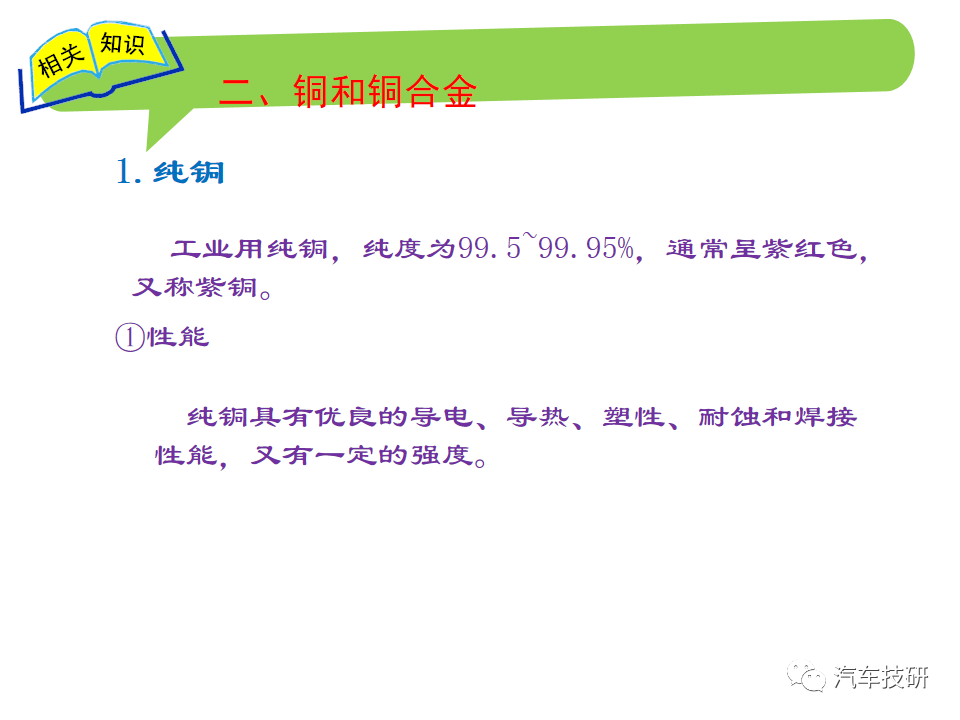 相关 知识

二、铜和铜合金

1. 纯铜

工业用纯铜，纯度为99.5~99.95%，通常呈紫红色，又称紫铜。

①性能

纯铜具有优良的导电、导热、塑性、耐蚀和焊接性能，又有一定的强度。

汽车技研